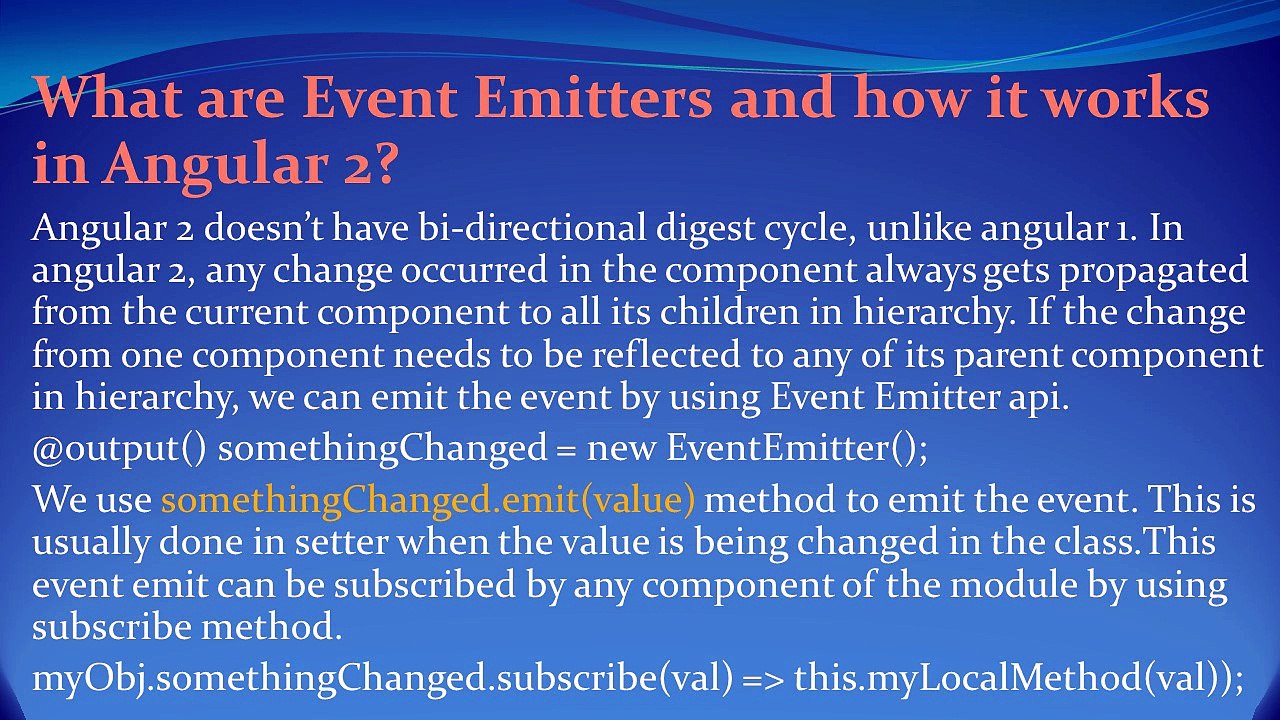 What are Event Emitters and how it works in Angular 2?

Angular 2 doesn't have bi-directional digest cycle, unlike angular 1. In angular 2, any change occurred in the component always gets propagated from the current component to all its children in hierarchy. If the change from one component needs to be reflected to any of its parent component in hierarchy, we can emit the event by using Event Emitter api.

@output() somethingChanged = new EventEmitter();

We use somethingChanged.emit(value) method to emit the event. This is usually done in setter when the value is being changed in the class.This event emit can be subscribed by any component of the module by using subscribe method.

myObj.somethingChanged.subscribe(val) => this.myLocalMethod(val));